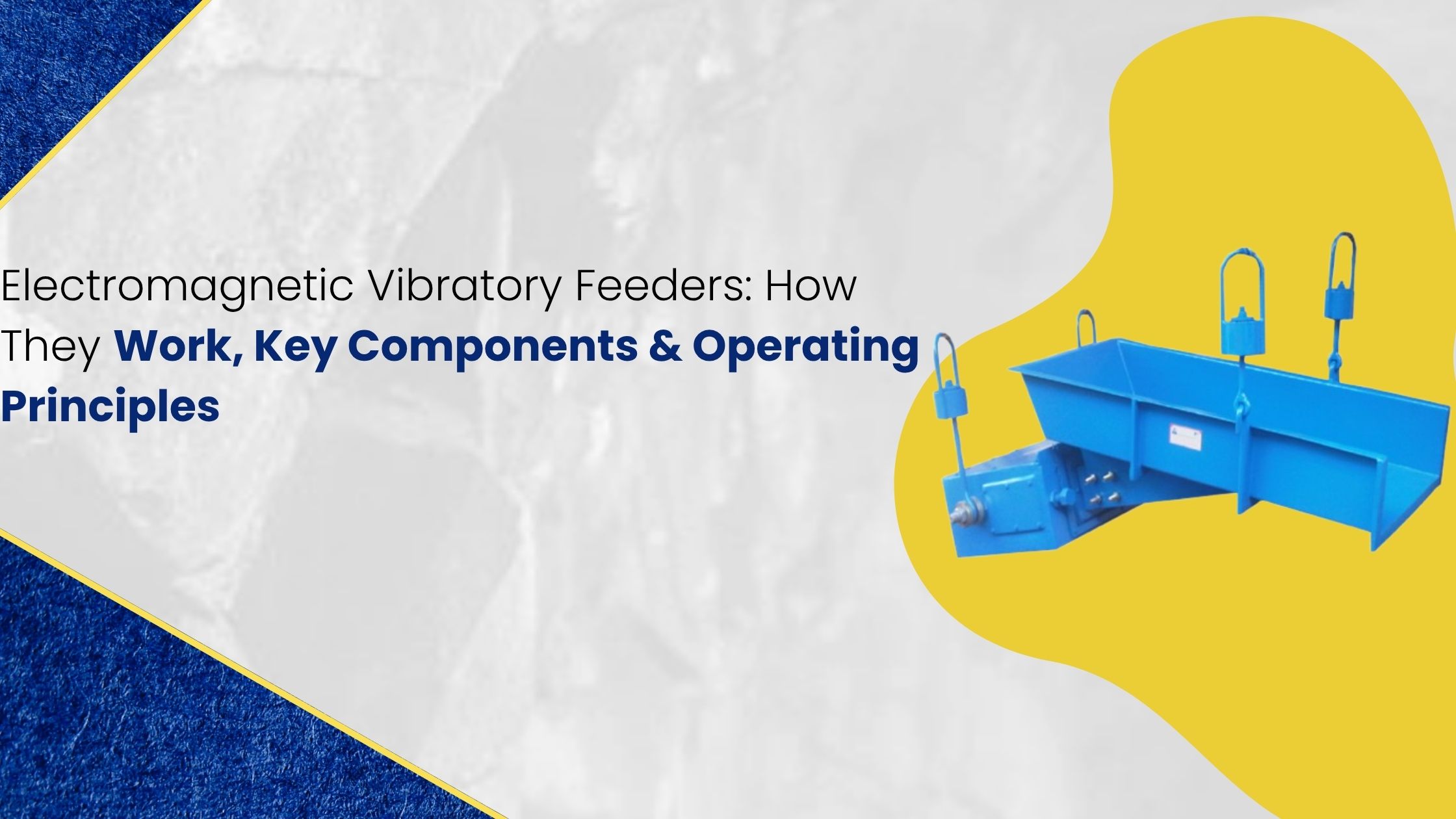 Electromagnetic Vibratory Feeders: How They Work, Key Components & Operating Principles